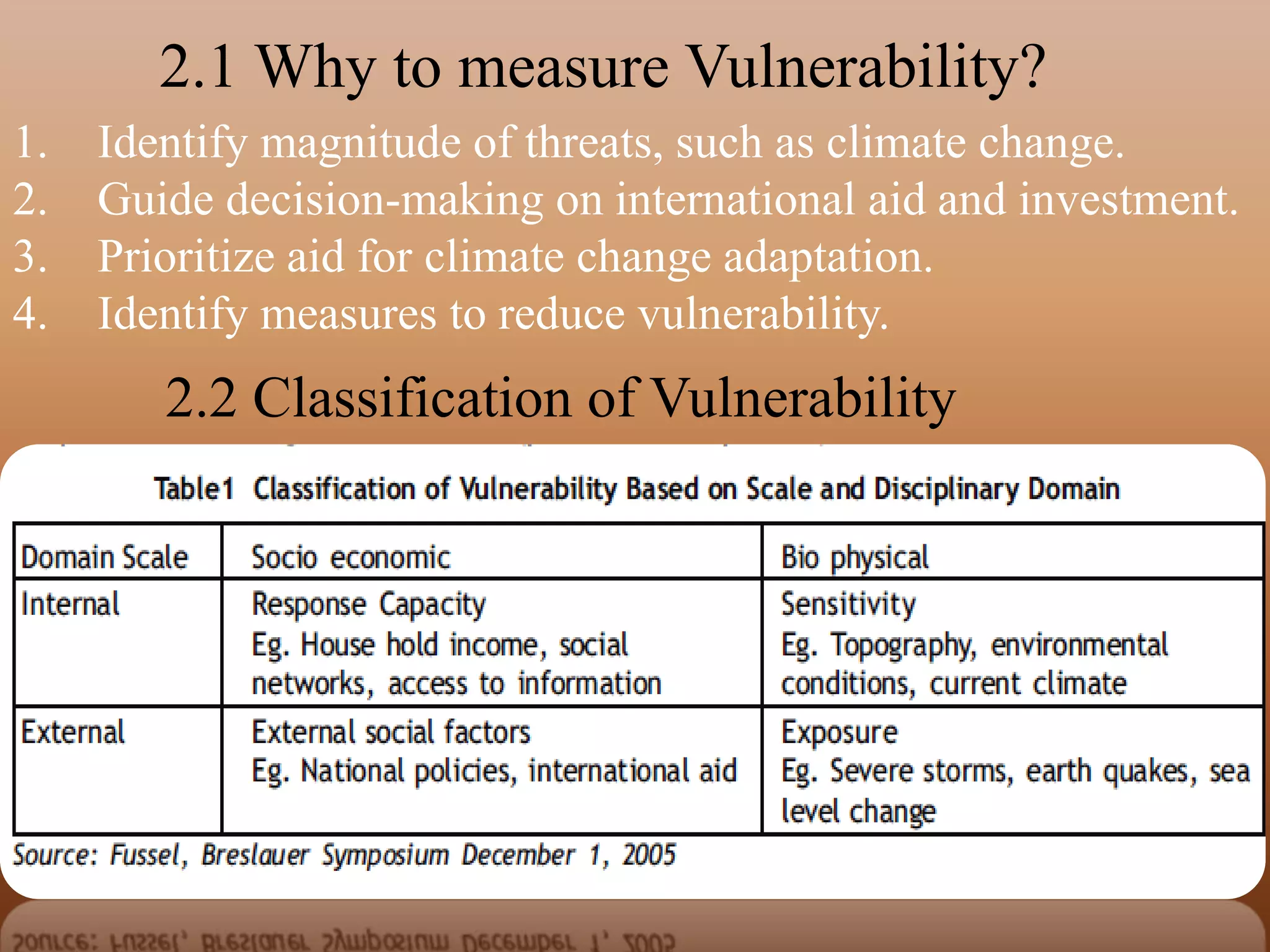 2.1 Why to measure Vulnerability?

1. Identify magnitude of threats, such as climate change.
2. Guide decision-making on international aid and investment.
3. Prioritize aid for climate change adaptation.
4. Identify measures to reduce vulnerability.

2.2 Classification of Vulnerability

Table1 Classification of Vulnerability Based on Scale and Disciplinary Domain

| Domain Scale | Socio economic | Bio physical |
|---|---|---|
| Internal | Response Capacity Eg. House hold income, social networks, access to information | Sensitivity Eg. Topography, environmental conditions, current climate |
| External | External social factors Eg. National policies, international aid | Exposure Eg. Severe storms, earth quakes, sea level change |

Source: Fussel, Breslauer Symposium December 1, 2005